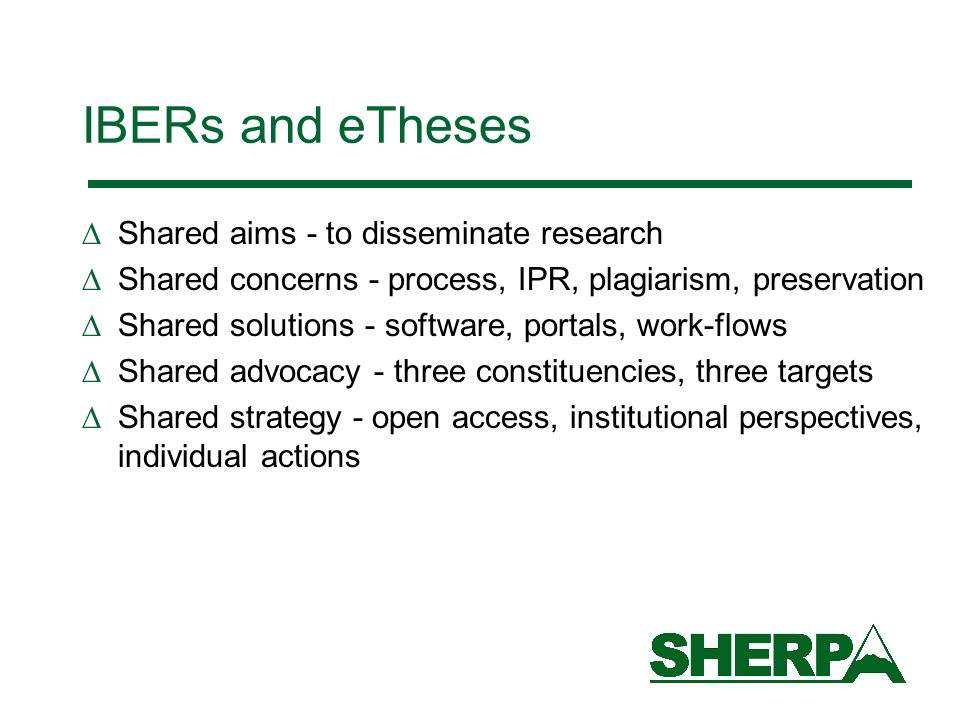 IBERs and eTheses

∆ Shared aims - to disseminate research
∆ Shared concerns - process, IPR, plagiarism, preservation
∆ Shared solutions - software, portals, work-flows
∆ Shared advocacy - three constituencies, three targets
∆ Shared strategy - open access, institutional perspectives, individual actions

SHERPA